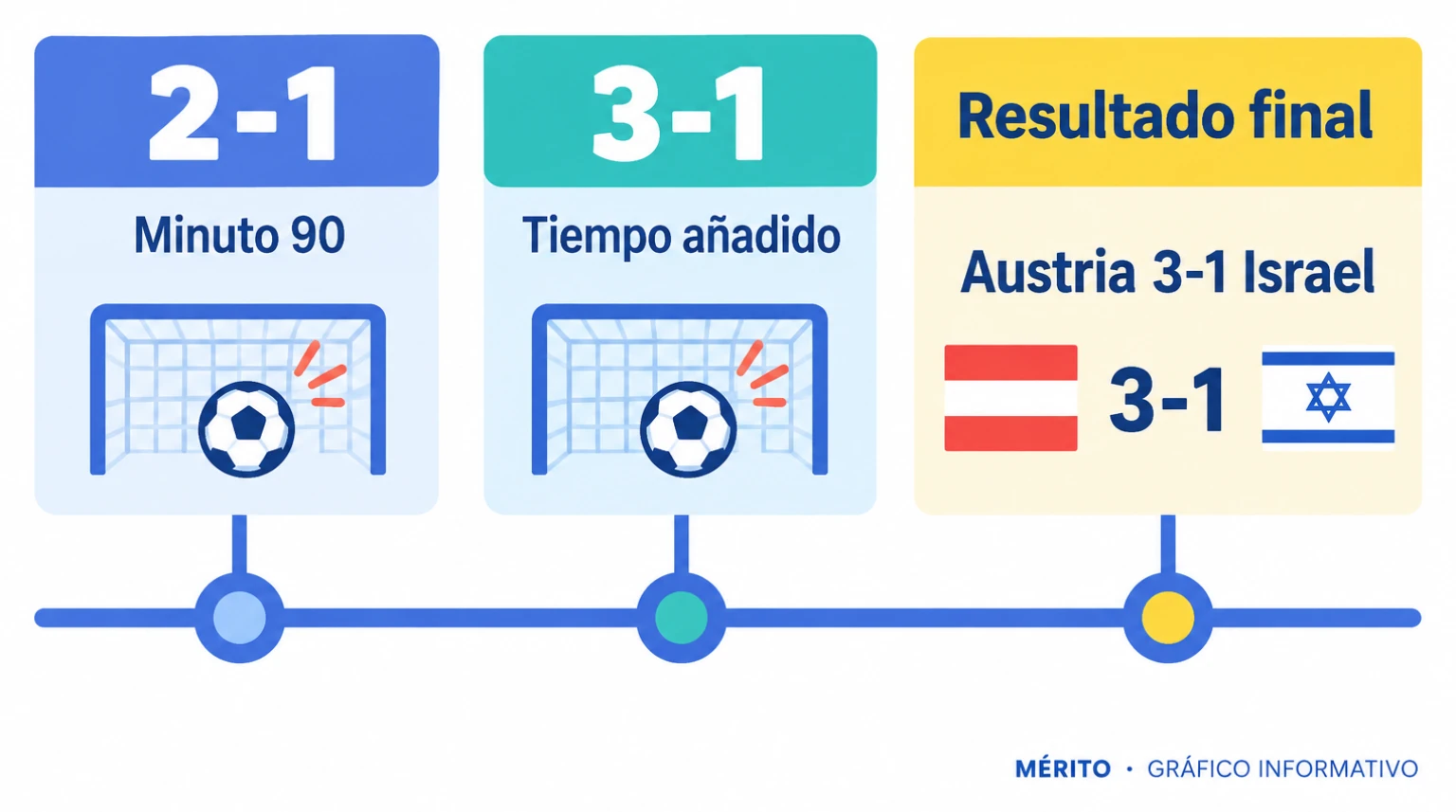 2-1

Minuto 90

3-1

Tiempo añadido

Resultado final

Austria 3-1 Israel

3-1

MÉRITO · GRÁFICO INFORMATIVO